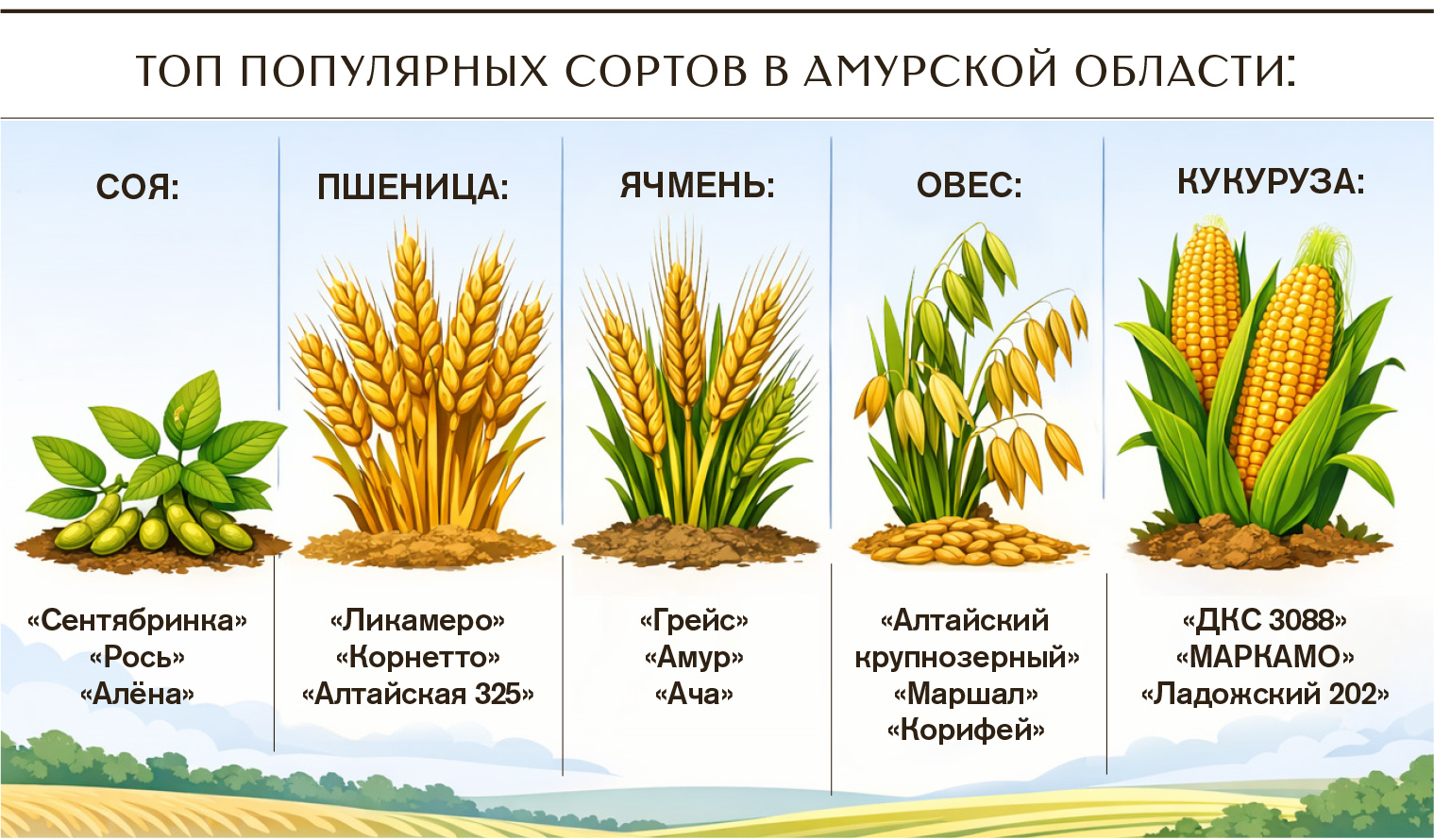 ТОП ПОПУЛЯРНЫХ СОРТОВ В АМУРСКОЙ ОБЛАСТИ:

СОЯ:

«Сентябринка»
«Рось»
«Алёна»

ПШЕНИЦА:

«Ликамеро»
«Корнетто»
«Алтайская 325»

ЯЧМЕНЬ:

«Грейс»
«Амур»
«Ача»

ОВЕС:

«Алтайский крупнозерный»
«Маршал»
«Корифей»

КУКУРУЗА:

«ДКС 3088»
«МАРКАМО»
«Ладожский 202»